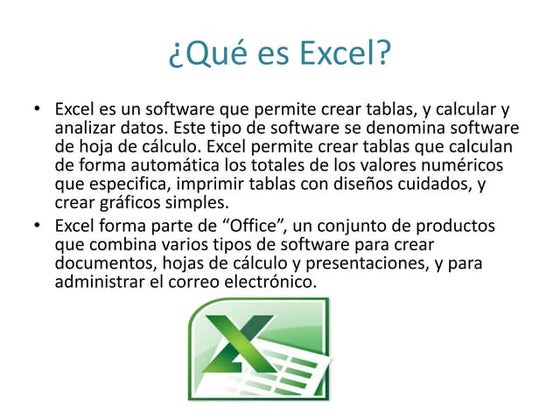 ¿Qué es Excel?

• Excel es un software que permite crear tablas, y calcular y analizar datos. Este tipo de software se denomina software de hoja de cálculo. Excel permite crear tablas que calculan de forma automática los totales de los valores numéricos que especifica, imprimir tablas con diseños cuidados, y crear gráficos simples.

• Excel forma parte de “Office”, un conjunto de productos que combina varios tipos de software para crear documentos, hojas de cálculo y presentaciones, y para administrar el correo electrónico.